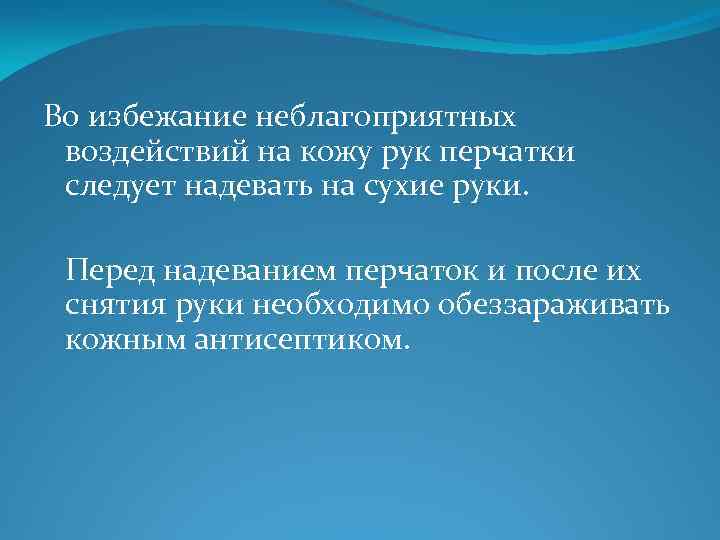 Во избежание неблагоприятных воздействий на кожу рук перчатки следует надевать на сухие руки.

Перед надеванием перчаток и после их снятия руки необходимо обеззараживать кожным антисептиком.